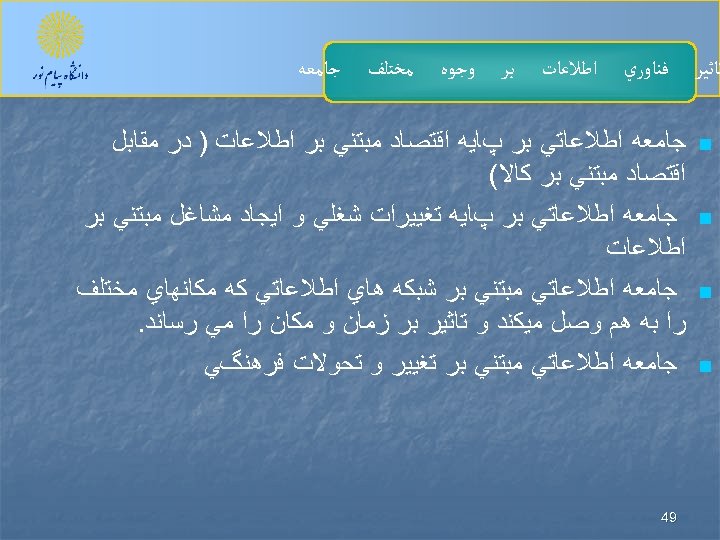 دانشگاه پیام نور

تاثير فناوري اطلاعات بر وجوه مختلف جامعه

جامعه اطلاعاتي بر پايه اقتصاد مبتني بر اطلاعات ( در مقابل اقتصاد مبتني بر كالا)

جامعه اطلاعاتي بر پايه تغييرات شغلي و ايجاد مشاغل مبتني بر اطلاعات

جامعه اطلاعاتي مبتني بر شبكه هاي اطلاعاتي كه مكانهاي مختلف را به هم وصل ميكند و تاثير بر زمان و مكان را مي رساند.

جامعه اطلاعاتي مبتني بر تغيير و تحولات فرهنگي

49